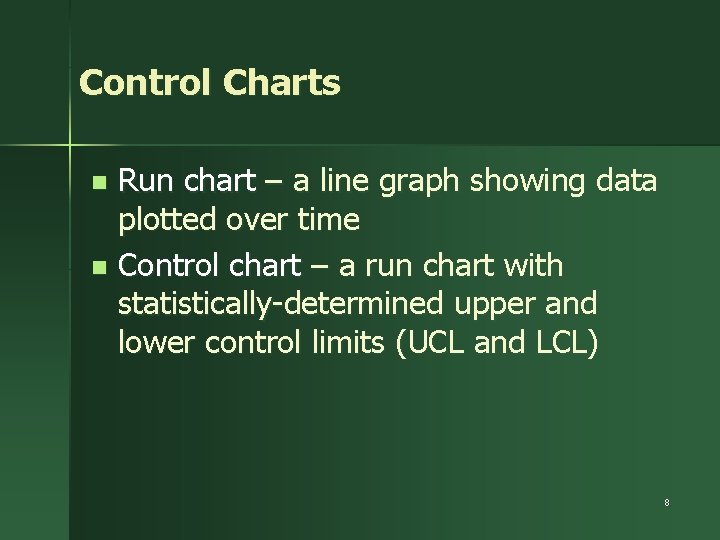 Control Charts

- Run chart – a line graph showing data plotted over time
- Control chart – a run chart with statistically-determined upper and lower control limits (UCL and LCL)

8